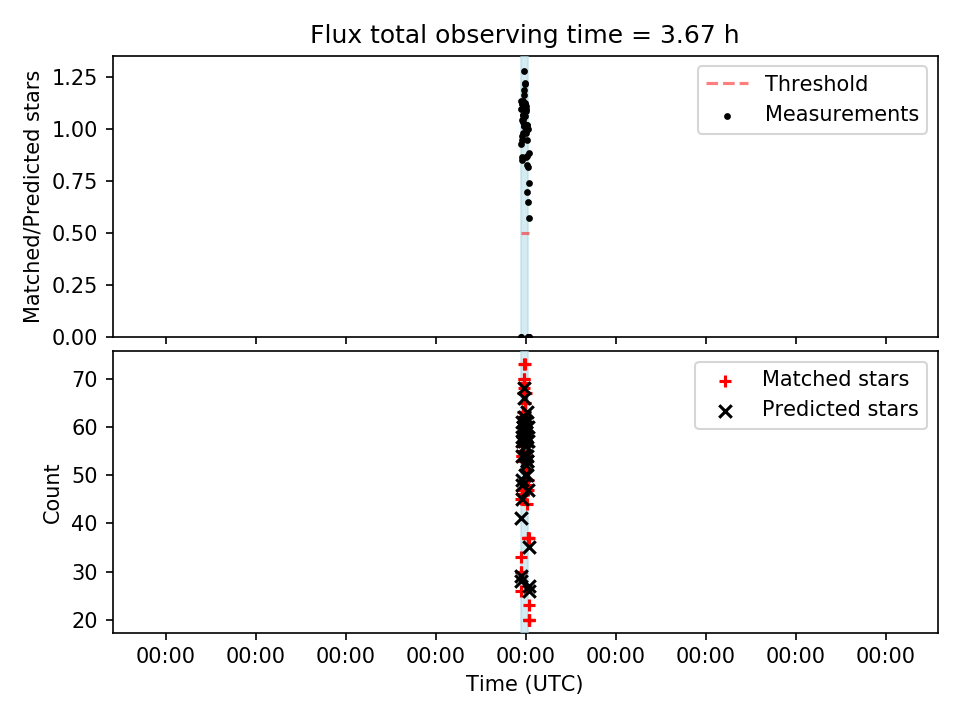 Flux total observing time = 3.67 h

Matched/Predicted stars

1.25
1.00
0.75
0.50
0.25
0.00

Threshold
Measurements

Count

70
60
50
40
30
20

Matched stars
Predicted stars

00:00 00:00 00:00 00:00 00:00 00:00 00:00 00:00 00:00

Time (UTC)